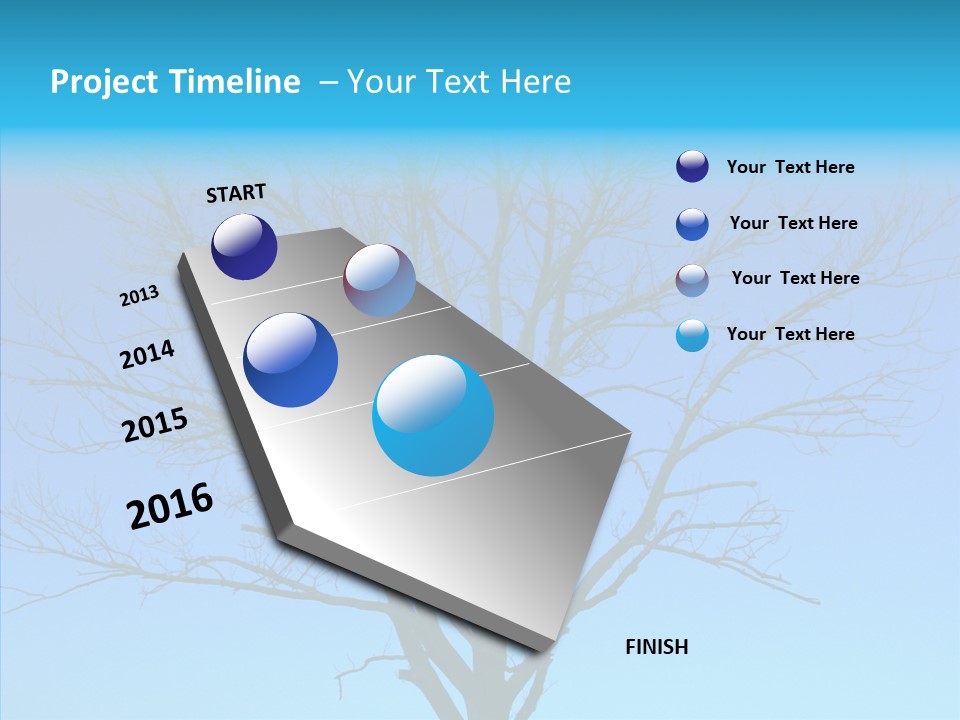 Project Timeline – Your Text Here

START

2013

2014

2015

2016

FINISH

Your Text Here

Your Text Here

Your Text Here

Your Text Here